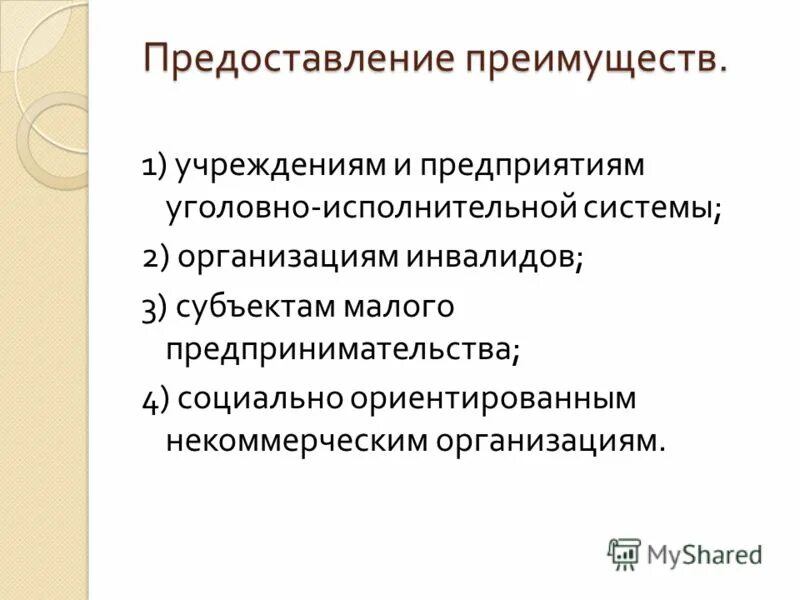 Предоставление преимуществ.

1) учреждениям и предприятиям уголовно-исполнительной системы;
2) организациям инвалидов;
3) субъектам малого предпринимательства;
4) социально ориентированным некоммерческим организациям.

MyShared